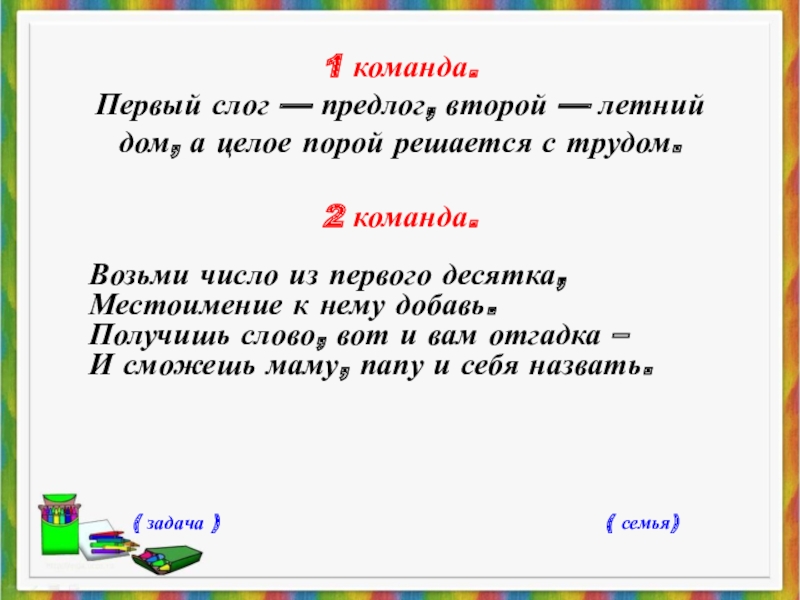 1 команда.
Первый слог — предлог, второй — летний дом, а целое порой решается с трудом.

2 команда.

Возьми число из первого десятка,
Местоимение к нему добавь.
Получишь слово, вот и вам отгадка –
И сможешь маму, папу и себя назвать.

( задача )

( семья)